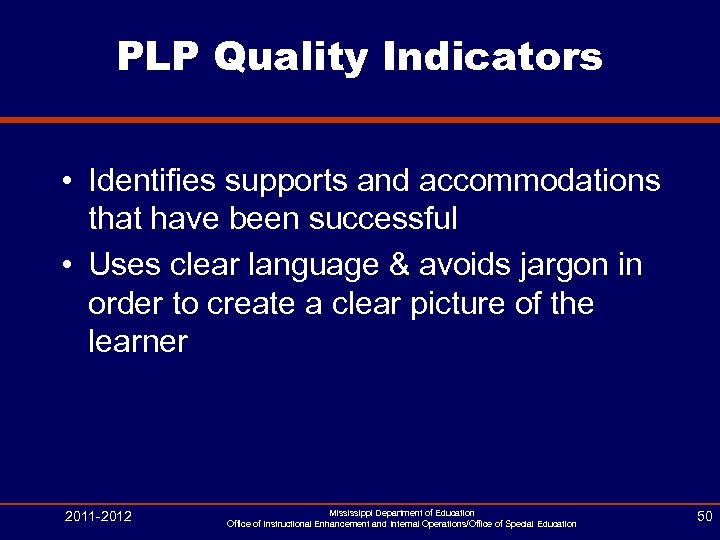 PLP Quality Indicators

• Identifies supports and accommodations that have been successful

• Uses clear language & avoids jargon in order to create a clear picture of the learner

2011-2012

Mississippi Department of Education
Office of Instructional Enhancement and Internal Operations/Office of Special Education

50